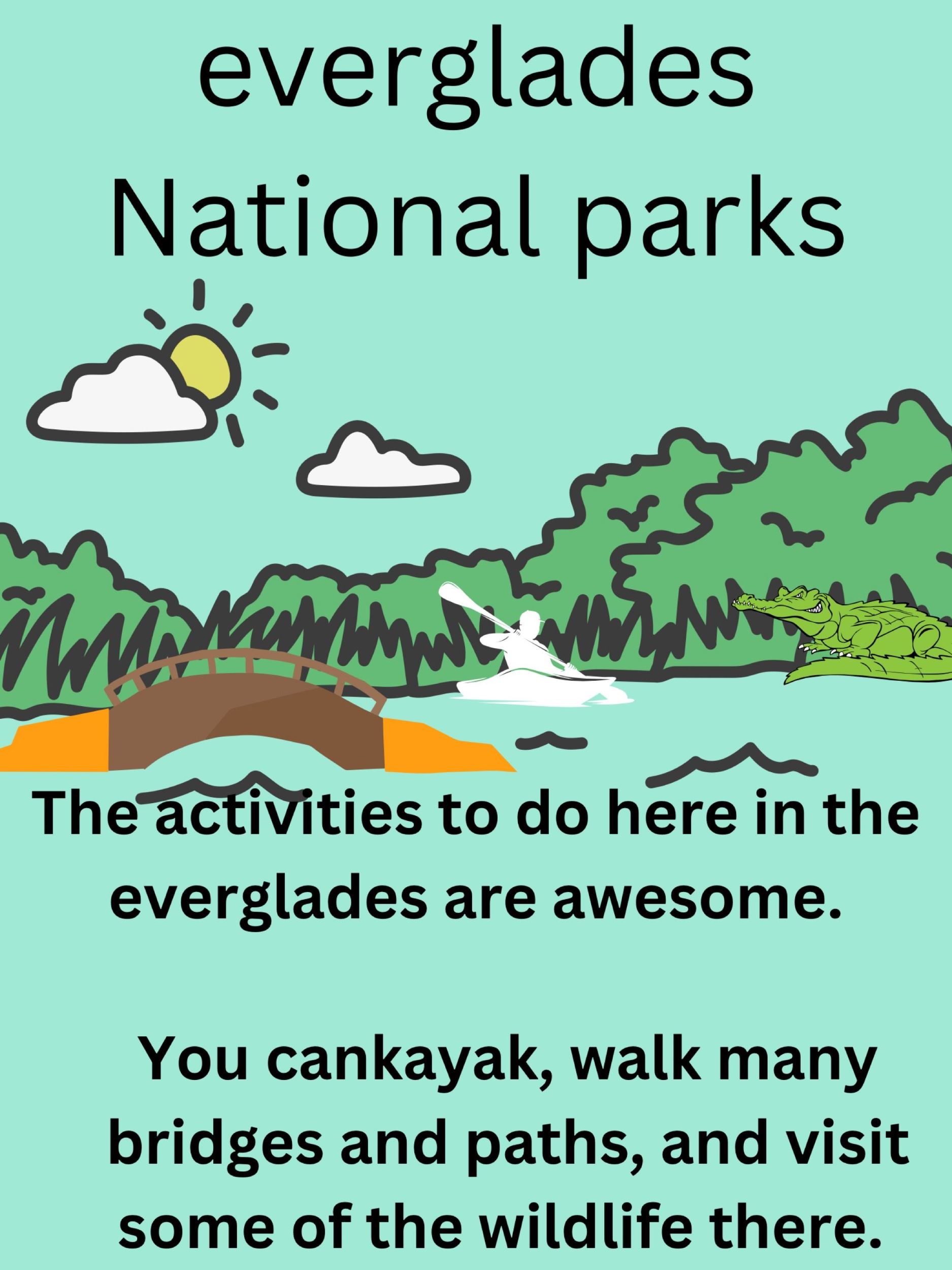 everglades National parks

The activities to do here in the everglades are awesome.

You cankayak, walk many bridges and paths, and visit some of the wildlife there.